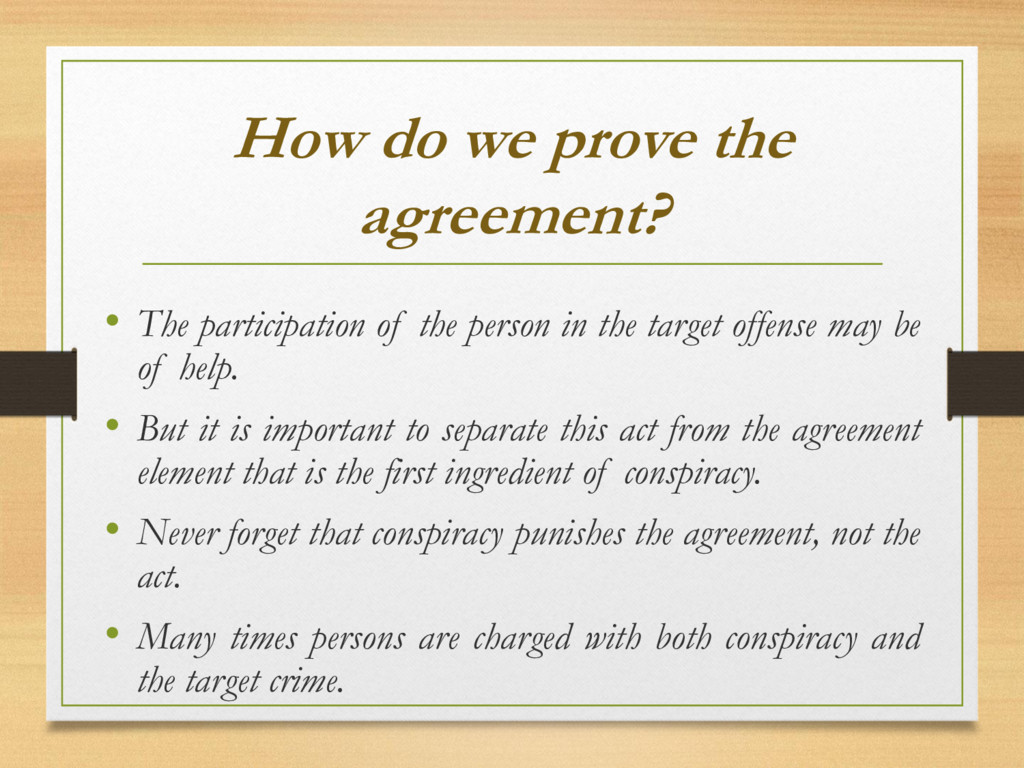 How do we prove the agreement?

• The participation of the person in the target offense may be of help.

• But it is important to separate this act from the agreement element that is the first ingredient of conspiracy.

• Never forget that conspiracy punishes the agreement, not the act.

• Many times persons are charged with both conspiracy and the target crime.